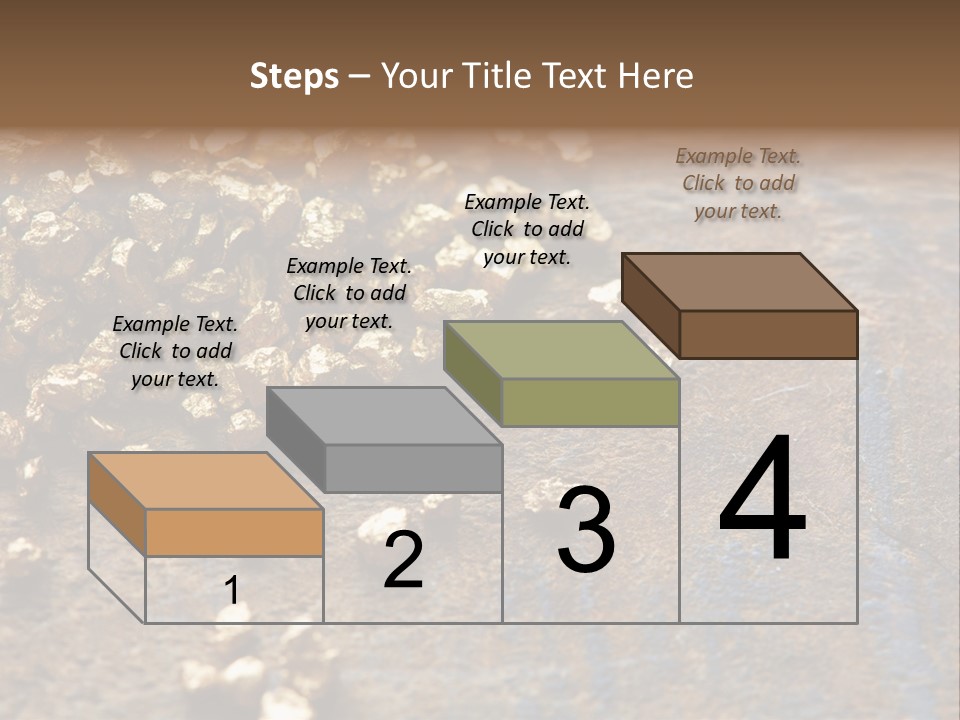 Steps – Your Title Text Here

Example Text. Click to add your text.

Example Text. Click to add your text.

Example Text. Click to add your text.

Example Text. Click to add your text.

1

2

3

4